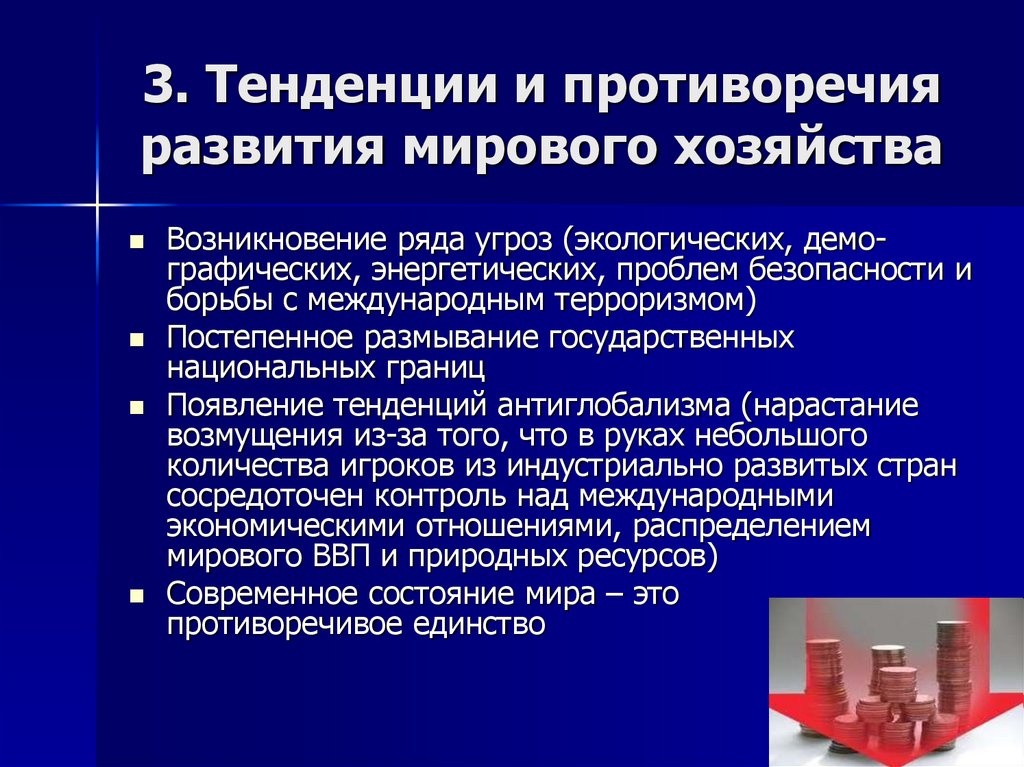 3. Тенденции и противоречия развития мирового хозяйства

■ Возникновение ряда угроз (экологических, демографических, энергетических, проблем безопасности и борьбы с международным терроризмом)
■ Постепенное размывание государственных национальных границ
■ Появление тенденций антиглобализма (нарастание возмущения из-за того, что в руках небольшого количества игроков из индустриально развитых стран сосредоточен контроль над международными экономическими отношениями, распределением мирового ВВП и природных ресурсов)
■ Современное состояние мира – это противоречивое единство